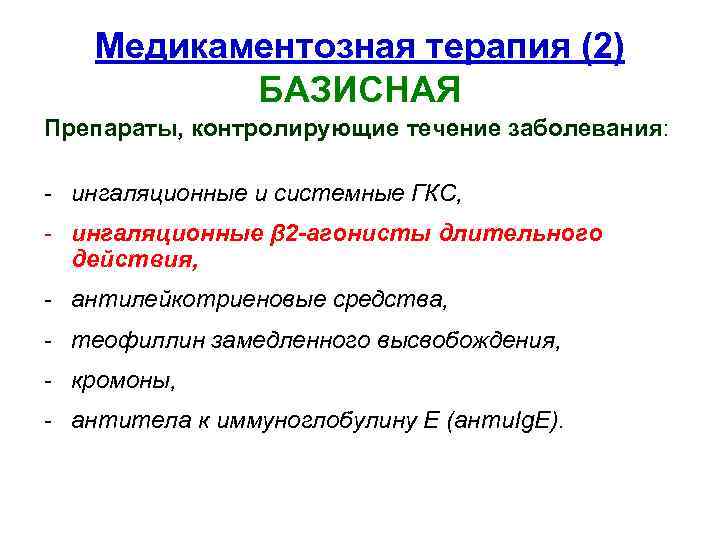 Медикаментозная терапия (2)
БАЗИСНАЯ

Препараты, контролирующие течение заболевания:

- ингаляционные и системные ГКС,
- ингаляционные β2-агонисты длительного действия,
- антилейкотриеновые средства,
- теофиллин замедленного высвобождения,
- кромоны,
- антитела к иммуноглобулину Е (антиIgE).